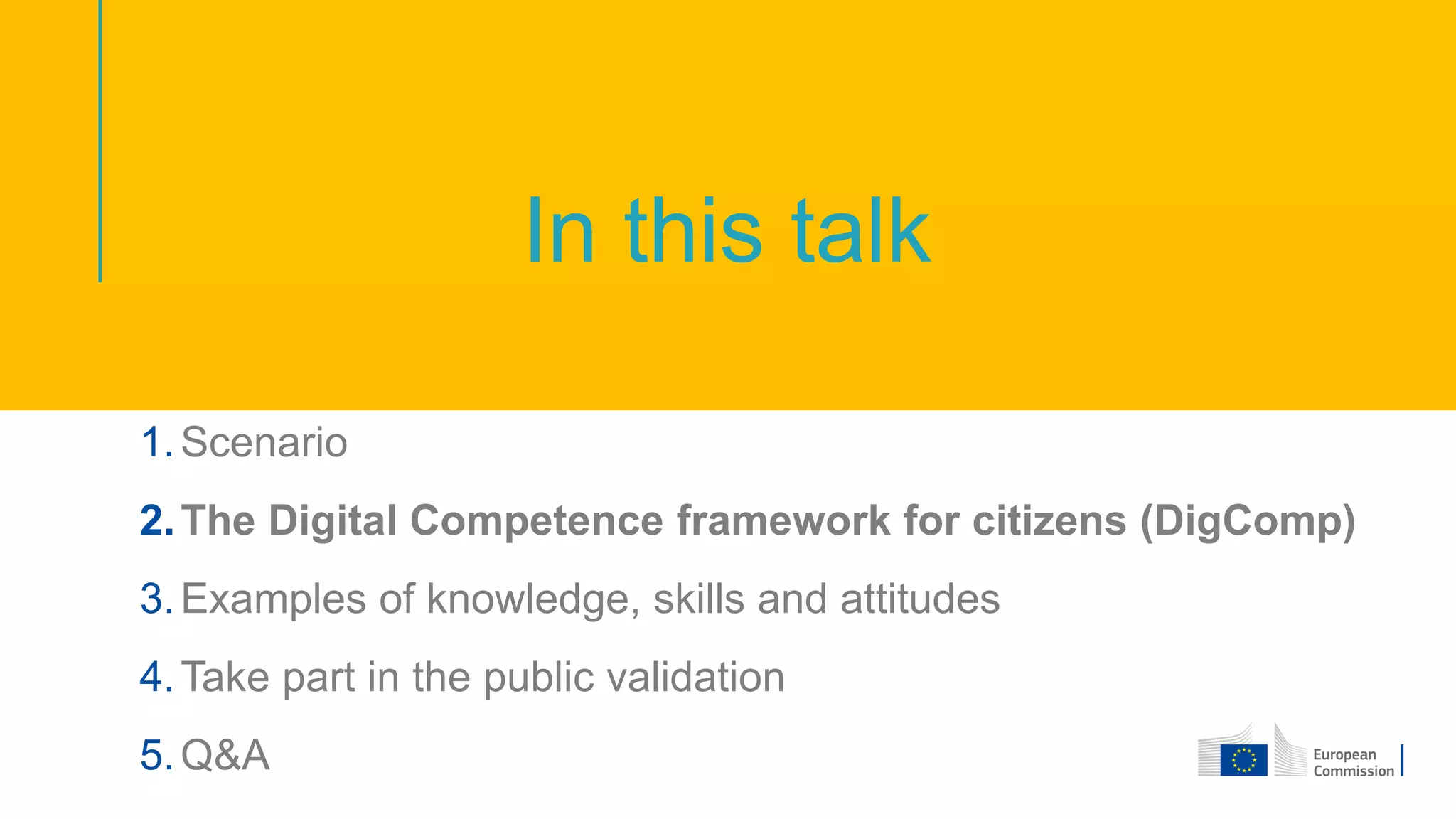 In this talk

1. Scenario
2. The Digital Competence framework for citizens (DigComp)
3. Examples of knowledge, skills and attitudes
4. Take part in the public validation
5. Q&A

European Commission